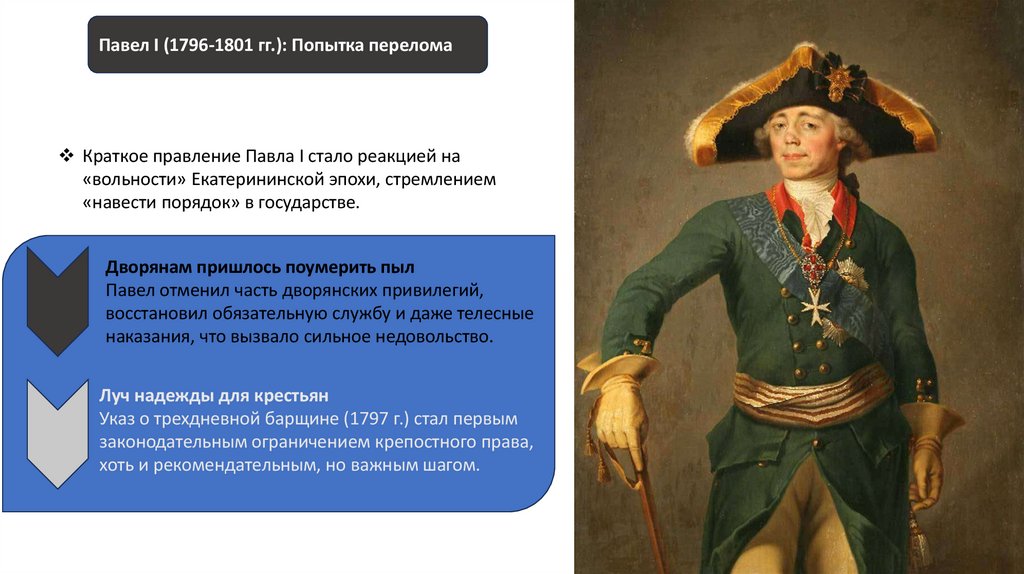 Павел I (1796-1801 гг.): Попытка перелома

❖ Краткое правление Павла I стало реакцией на «вольности» Екатерининской эпохи, стремлением «навести порядок» в государстве.

Дворянам пришлось поумерить пыл
Павел отменил часть дворянских привилегий, восстановил обязательную службу и даже телесные наказания, что вызвало сильное недовольство.

Луч надежды для крестьян
Указ о трехдневной барщине (1797 г.) стал первым законодательным ограничением крепостного права, хоть и рекомендательным, но важным шагом.